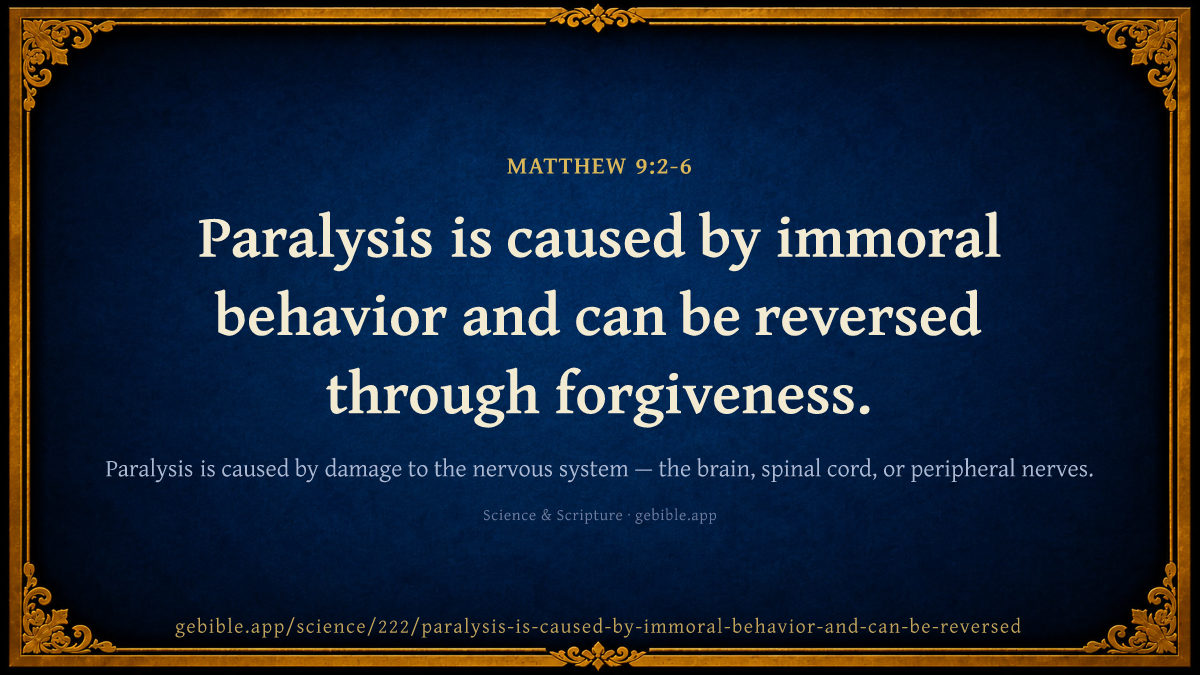 MATTHEW 9:2-6

Paralysis is caused by immoral behavior and can be reversed through forgiveness.

Paralysis is caused by damage to the nervous system — the brain, spinal cord, or peripheral nerves.

Science & Scripture · gebible.app

gebible.app/science/222/paralysis-is-caused-by-immoral-behavior-and-can-be-reversed